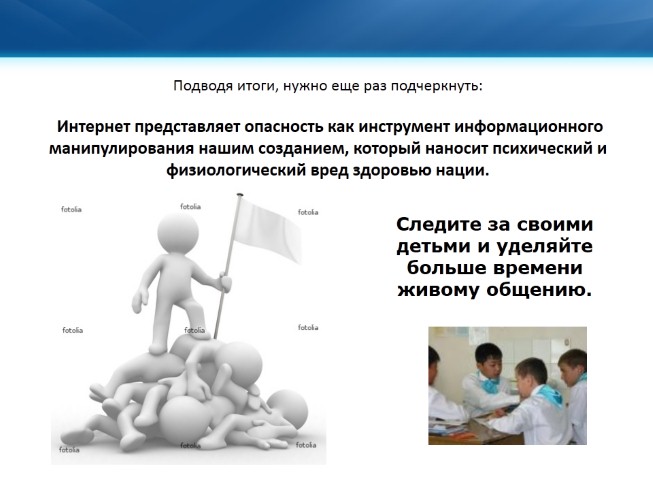 Подводя итоги, нужно еще раз подчеркнуть:

Интернет представляет опасность как инструмент информационного манипулирования нашим созданием, который наносит психический и физиологический вред здоровью нации.

fotolia fotolia fotolia fotolia fotolia fotolia fotolia fotolia

Следите за своими детьми и уделяйте больше времени живому общению.